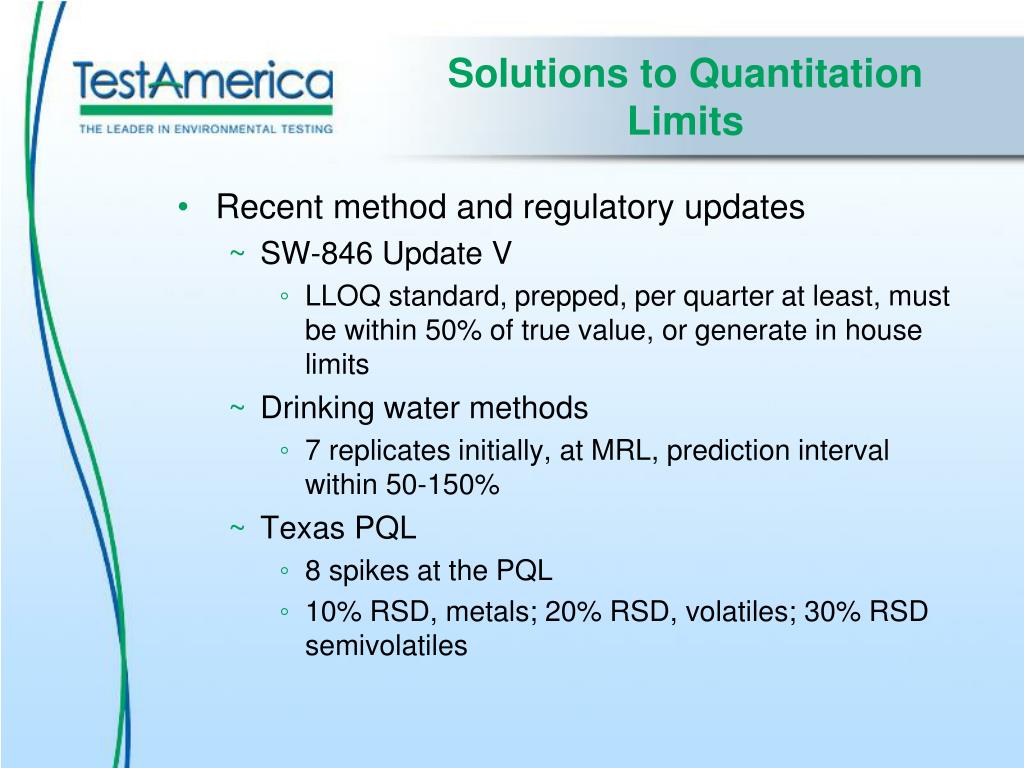 TestAmerica
THE LEADER IN ENVIRONMENTAL TESTING

Solutions to Quantitation Limits

• Recent method and regulatory updates
~ SW-846 Update V
◦ LLOQ standard, prepped, per quarter at least, must be within 50% of true value, or generate in house limits
~ Drinking water methods
◦ 7 replicates initially, at MRL, prediction interval within 50-150%
~ Texas PQL
◦ 8 spikes at the PQL
◦ 10% RSD, metals; 20% RSD, volatiles; 30% RSD semivolatiles